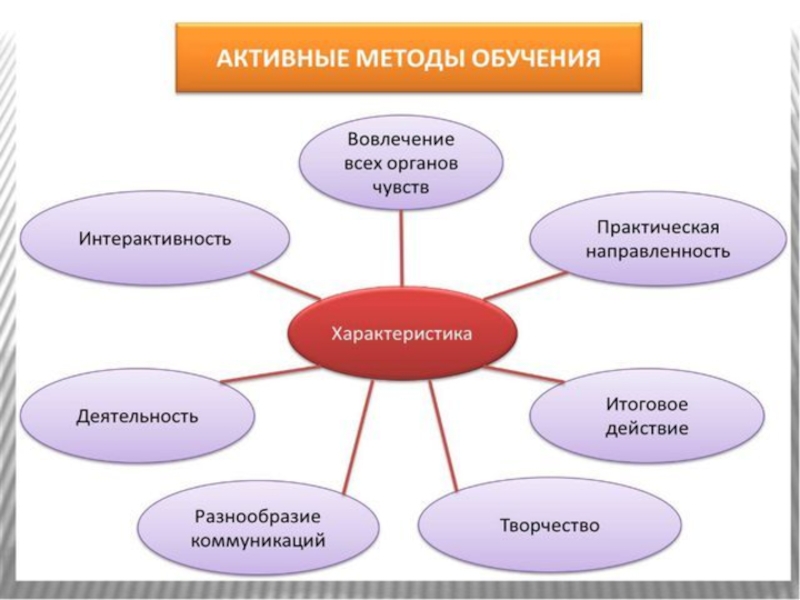 АКТИВНЫЕ МЕТОДЫ ОБУЧЕНИЯ

Вовлечение всех органов чувств

Интерактивность

Практическая направленность

Характеристика

Деятельность

Итоговое действие

Разнообразие коммуникаций

Творчество